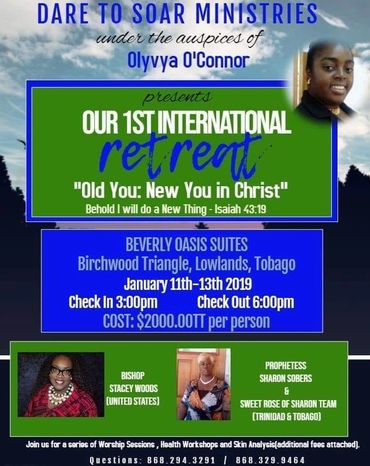 DARE TO SOAR MINISTRIES
under the auspices of
Olyvya O'Connor

presents
OUR 1ST INTERNATIONAL
retreat
"Old You: New You in Christ"
Behold I will do a New Thing - Isaiah 43:19

BEVERLY OASIS SUITES
Birchwood Triangle, Lowlands, Tobago
January 11th-13th 2019
Check In 3:00pm Check Out 6:00pm
COST: $2000.00TT per person

BISHOP
STACEY WOODS
(UNITED STATES)

PROPHETESS
SHARON SOBERS
&
SWEET ROSE OF SHARON TEAM
(TRINIDAD & TOBAGO)

Join us for a series of Worship Sessions , Health Workshops and Skin Analysis(additional fees attached).

Questions: 868.294.3291 / 868.329.9464